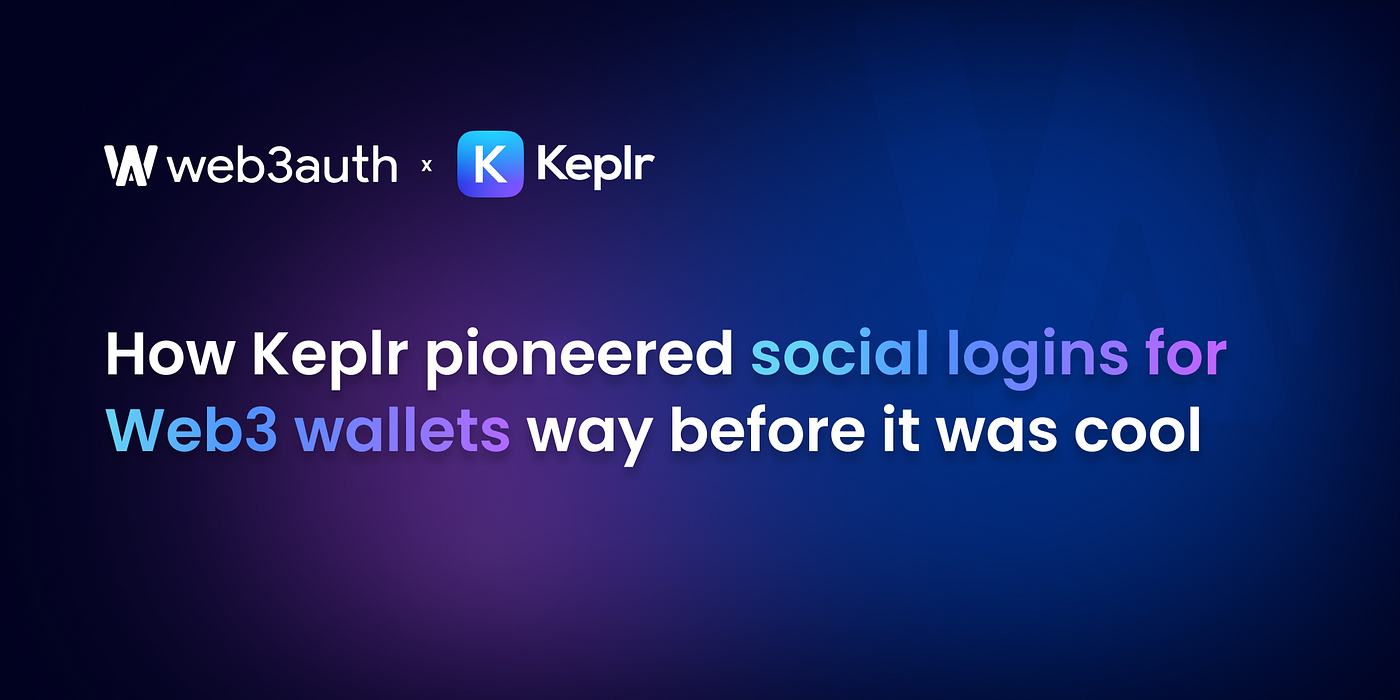 web3auth x Keplr

How Keplr pioneered social logins for Web3 wallets way before it was cool